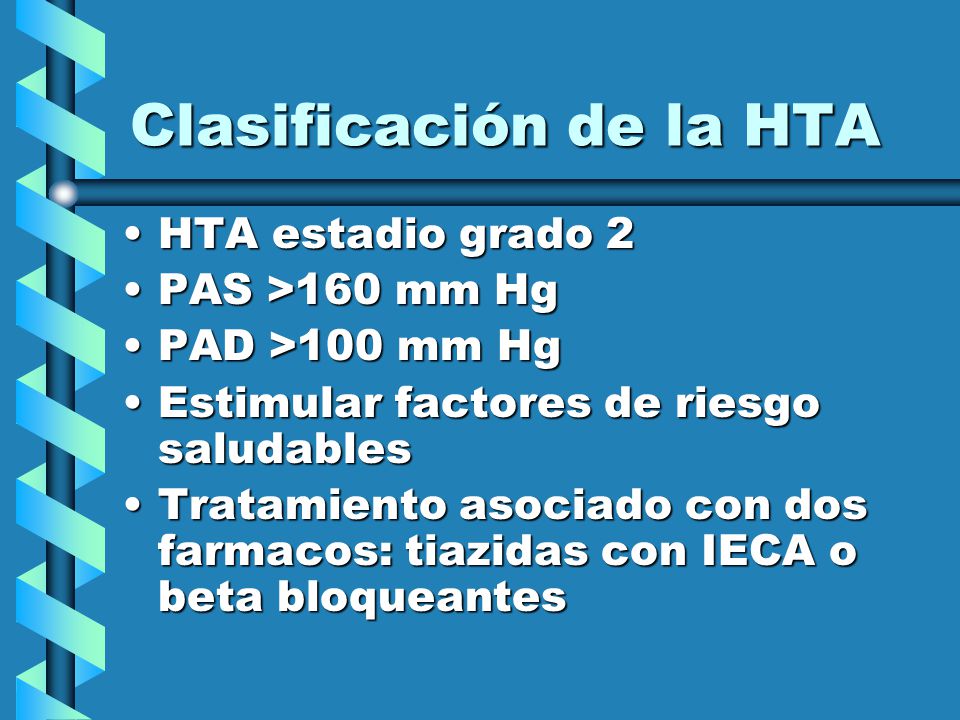 Clasificación de la HTA

• HTA estadio grado 2
• PAS >160 mm Hg
• PAD >100 mm Hg
• Estimular factores de riesgo saludables
• Tratamiento asociado con dos farmacos: tiazidas con IECA o beta bloqueantes